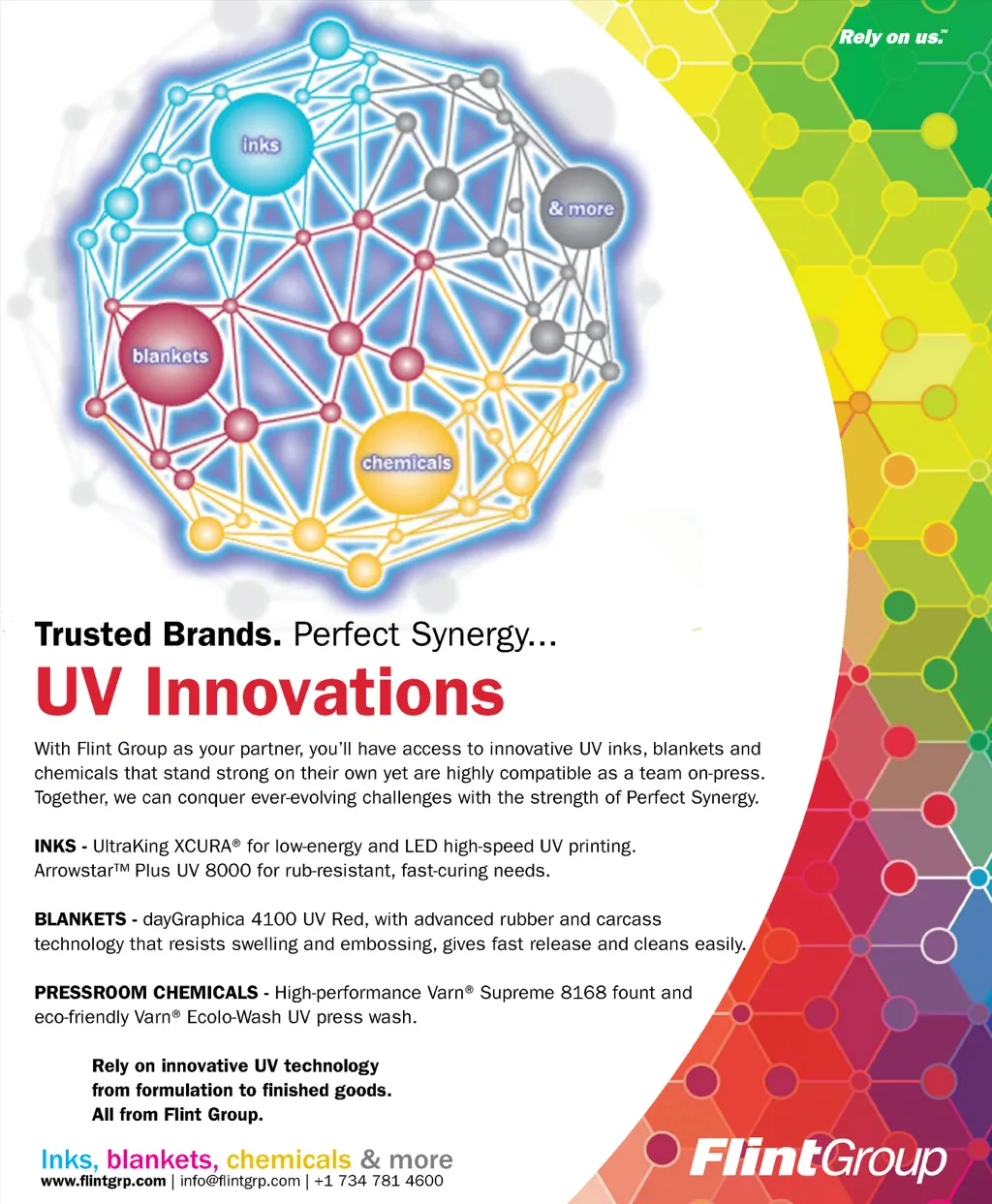 Rely on us.™

inks

& more

blankets

chemicals

Trusted Brands. Perfect Synergy...

UV Innovations

With Flint Group as your partner, you'll have access to innovative UV inks, blankets and chemicals that stand strong on their own yet are highly compatible as a team on-press. Together, we can conquer ever-evolving challenges with the strength of Perfect Synergy.

INKS - UltraKing XCURA® for low-energy and LED high-speed UV printing. Arrowstar™ Plus UV 8000 for rub-resistant, fast-curing needs.

BLANKETS - dayGraphica 4100 UV Red, with advanced rubber and carcass technology that resists swelling and embossing, gives fast release and cleans easily.

PRESSROOM CHEMICALS - High-performance Varn® Supreme 8168 fount and eco-friendly Varn® Ecolo-Wash UV press wash.

Rely on innovative UV technology from formulation to finished goods. All from Flint Group.

Inks, blankets, chemicals & more
www.flintgrp.com | info@flintgrp.com | +1 734 781 4600

FlintGroup